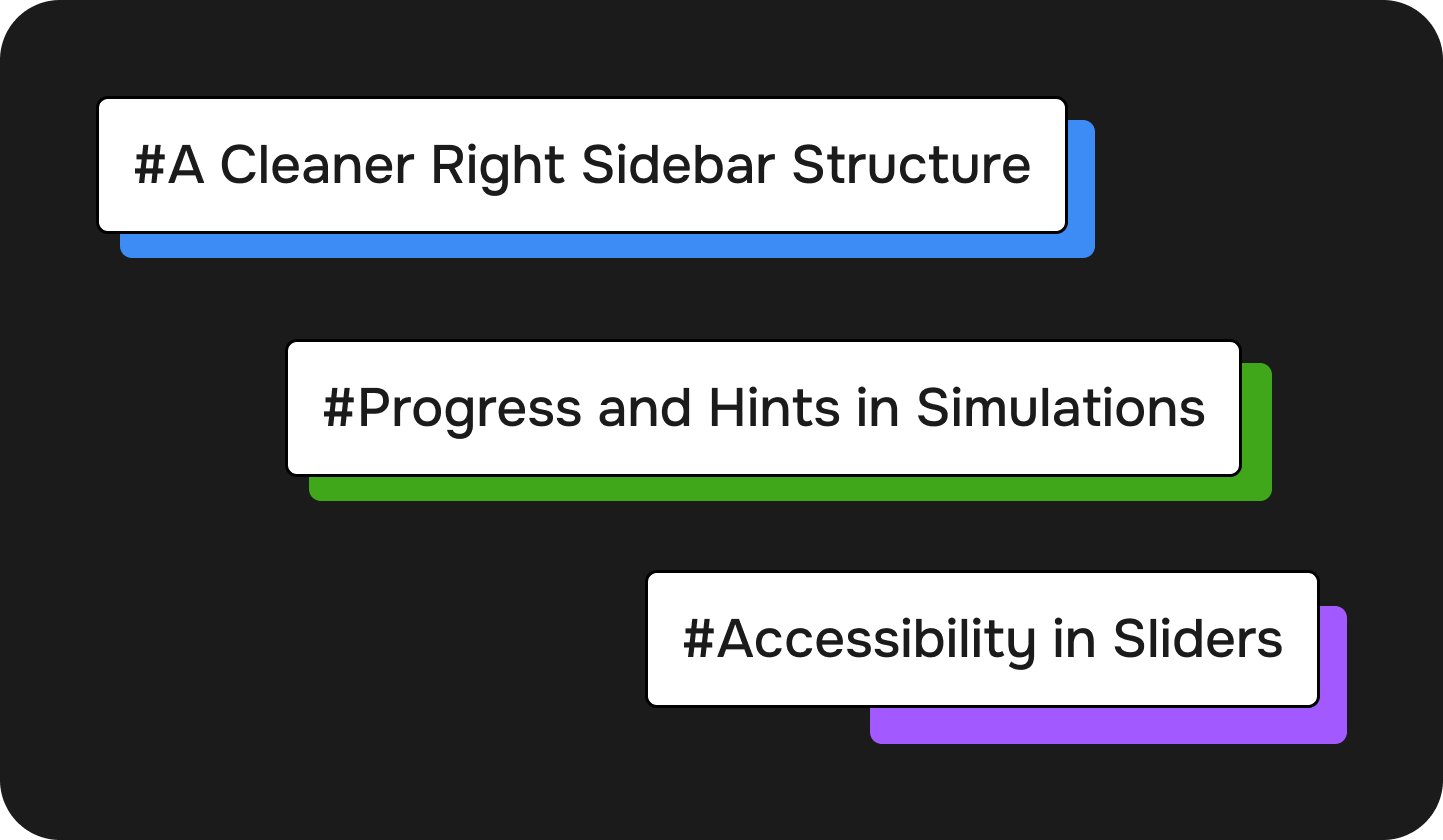 #A Cleaner Right Sidebar Structure

#Progress and Hints in Simulations

#Accessibility in Sliders